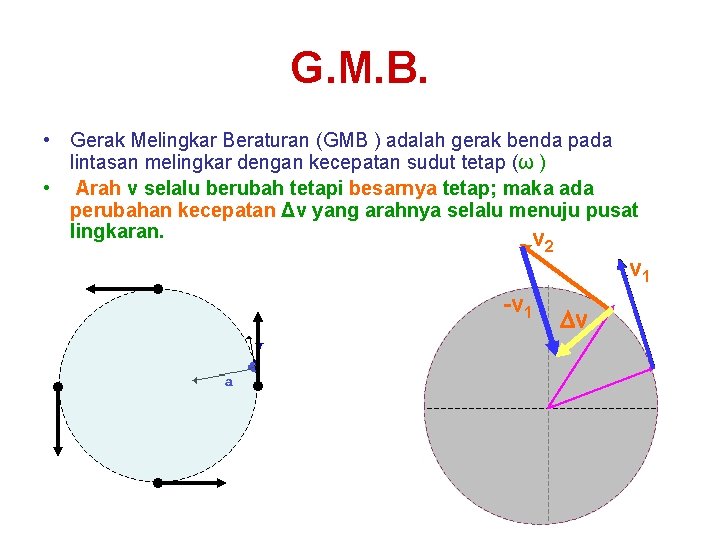 G.M.B.

• Gerak Melingkar Beraturan (GMB ) adalah gerak benda pada lintasan melingkar dengan kecepatan sudut tetap (ω )

• Arah v selalu berubah tetapi besarnya tetap; maka ada perubahan kecepatan Δv yang arahnya selalu menuju pusat lingkaran.

v

a

$v_2$

$v_1$

$-v_1$

Δv